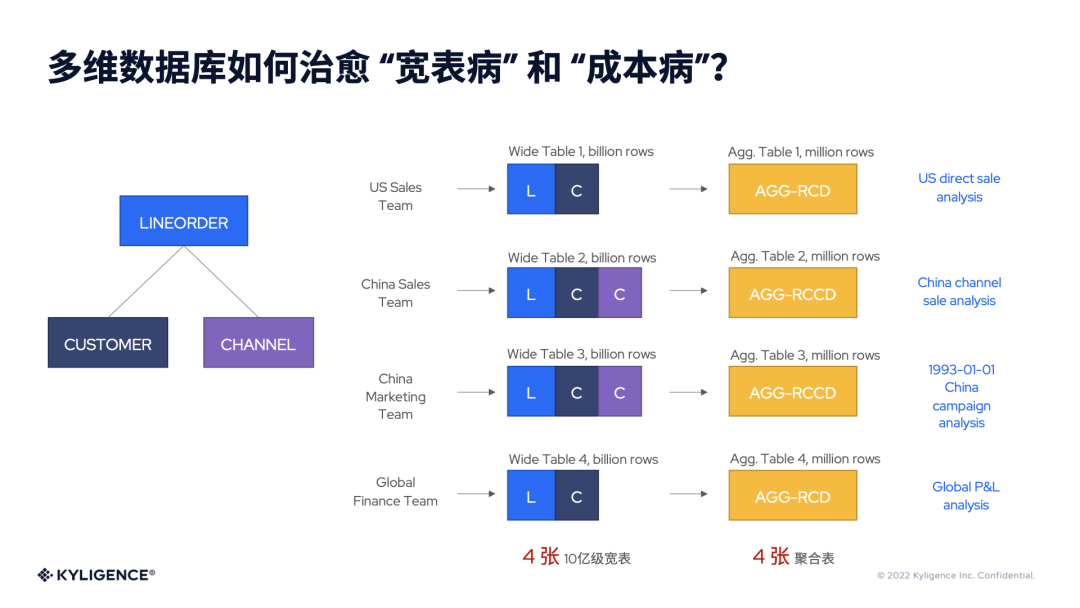 多维数据库如何治愈 “宽表病” 和 “成本病”?

LINEORDER

CUSTOMER

CHANNEL

US Sales Team

Wide Table 1, billion rows

L C

Agg. Table 1, million rows

AGG-RCD

US direct sale analysis

China Sales Team

Wide Table 2, billion rows

L C C

Agg. Table 2, million rows

AGG-RCCD

China channel sale analysis

China Marketing Team

Wide Table 3, billion rows

L C C

Agg. Table 3, million rows

AGG-RCCD

1993-01-01 China campaign analysis

Global Finance Team

Wide Table 4, billion rows

L C

Agg. Table 4, million rows

AGG-RCD

Global P&L analysis

4 张 10亿级宽表

4 张 聚合表

KYLIGENCE®

© 2022 Kyligence Inc. Confidential.